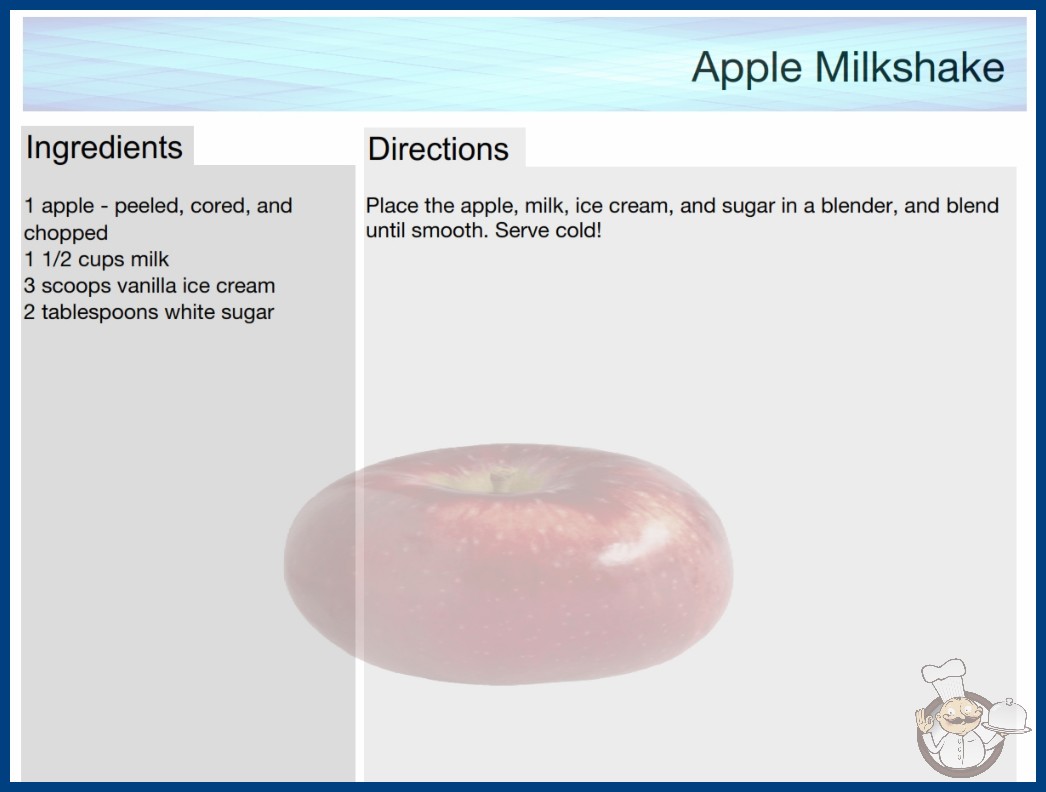 Apple Milkshake

Ingredients

1 apple - peeled, cored, and chopped
1 1/2 cups milk
3 scoops vanilla ice cream
2 tablespoons white sugar

Directions

Place the apple, milk, ice cream, and sugar in a blender, and blend until smooth. Serve cold!